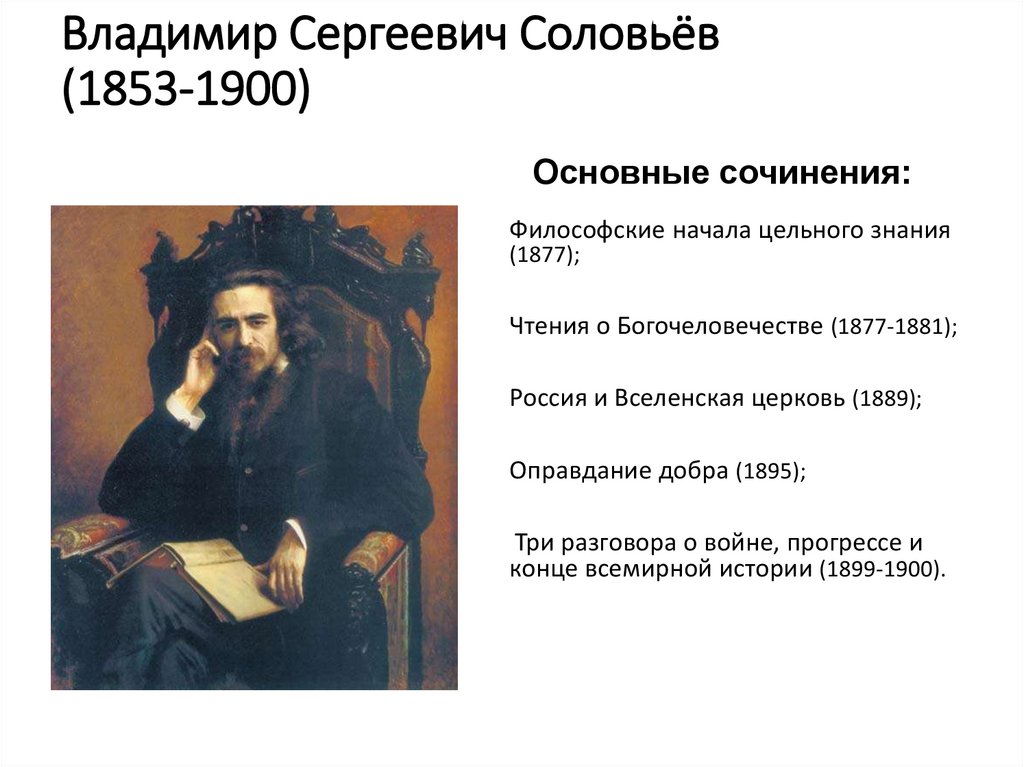 Владимир Сергеевич Соловьёв (1853-1900)

Основные сочинения:

Философские начала цельного знания (1877);

Чтения о Богочеловечестве (1877-1881);

Россия и Вселенская церковь (1889);

Оправдание добра (1895);

Три разговора о войне, прогрессе и конце всемирной истории (1899-1900).